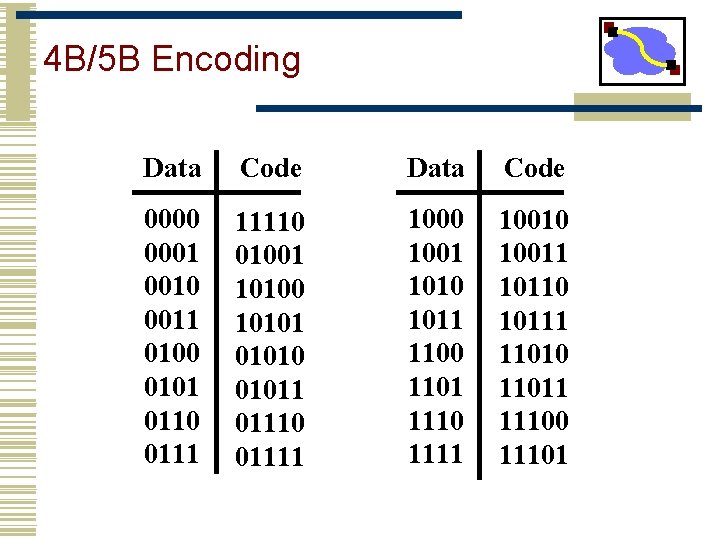 4B/5B Encoding

| Data | Code |
|---|---|
| 0000 | 11110 |
| 0001 | 01001 |
| 0010 | 10100 |
| 0011 | 10101 |
| 0100 | 01010 |
| 0101 | 01011 |
| 0110 | 01110 |
| 0111 | 01111 |

| Data | Code |
|---|---|
| 1000 | 10010 |
| 1001 | 10011 |
| 1010 | 10110 |
| 1011 | 10111 |
| 1100 | 11010 |
| 1101 | 11011 |
| 1110 | 11100 |
| 1111 | 11101 |